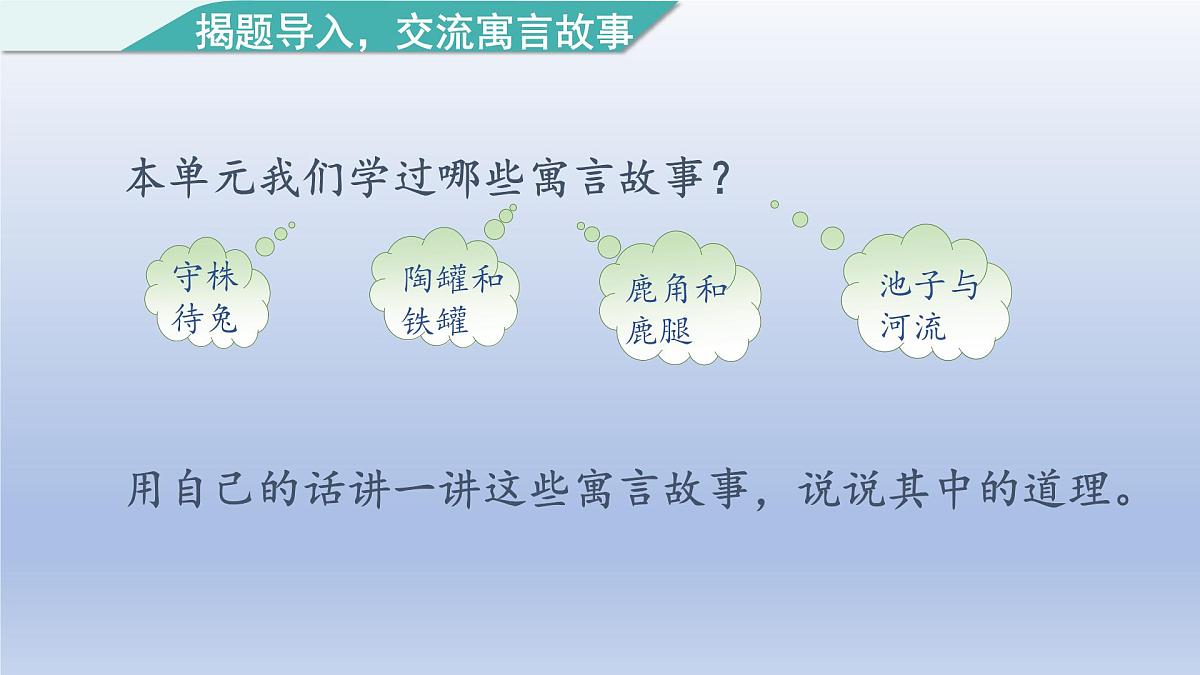 揭题导入，交流寓言故事

本单元我们学过哪些寓言故事？

守株待兔

陶罐和铁罐

鹿角和鹿腿

池子与河流

用自己的话讲一讲这些寓言故事，说说其中的道理。